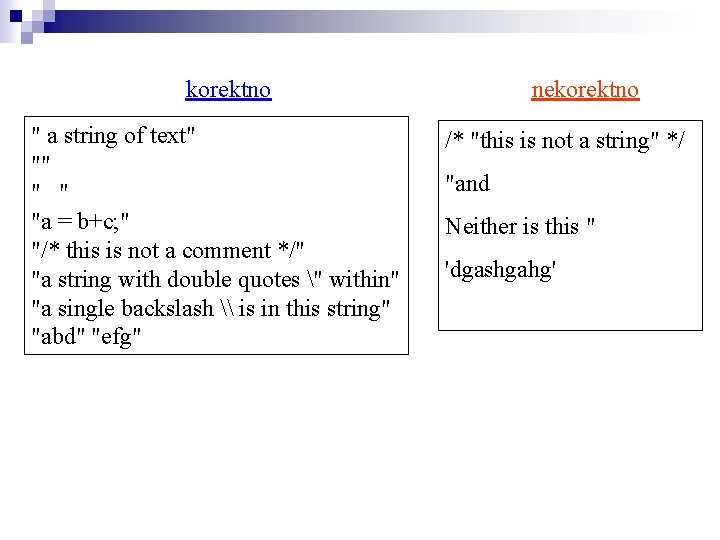 korektno

" a string of text"
""
"   "
"a = b+c;"
"/* this is not a comment */"
"a string with double quotes \" within"
"a single backslash \\ is in this string"
"abd" "efg"

nekorektno

/* "this is not a string" */

"and

Neither is this "

'dgashgahg'